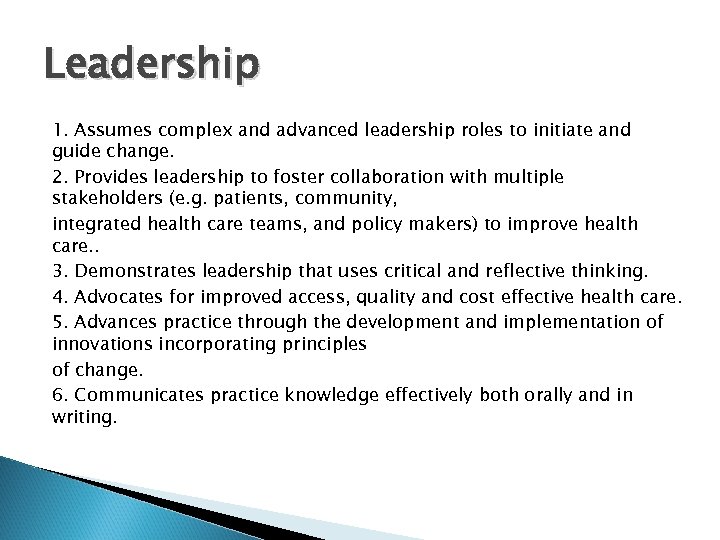 Leadership

1. Assumes complex and advanced leadership roles to initiate and guide change.

2. Provides leadership to foster collaboration with multiple stakeholders (e.g. patients, community,

integrated health care teams, and policy makers) to improve health care..

3. Demonstrates leadership that uses critical and reflective thinking.

4. Advocates for improved access, quality and cost effective health care.

5. Advances practice through the development and implementation of innovations incorporating principles

of change.

6. Communicates practice knowledge effectively both orally and in writing.